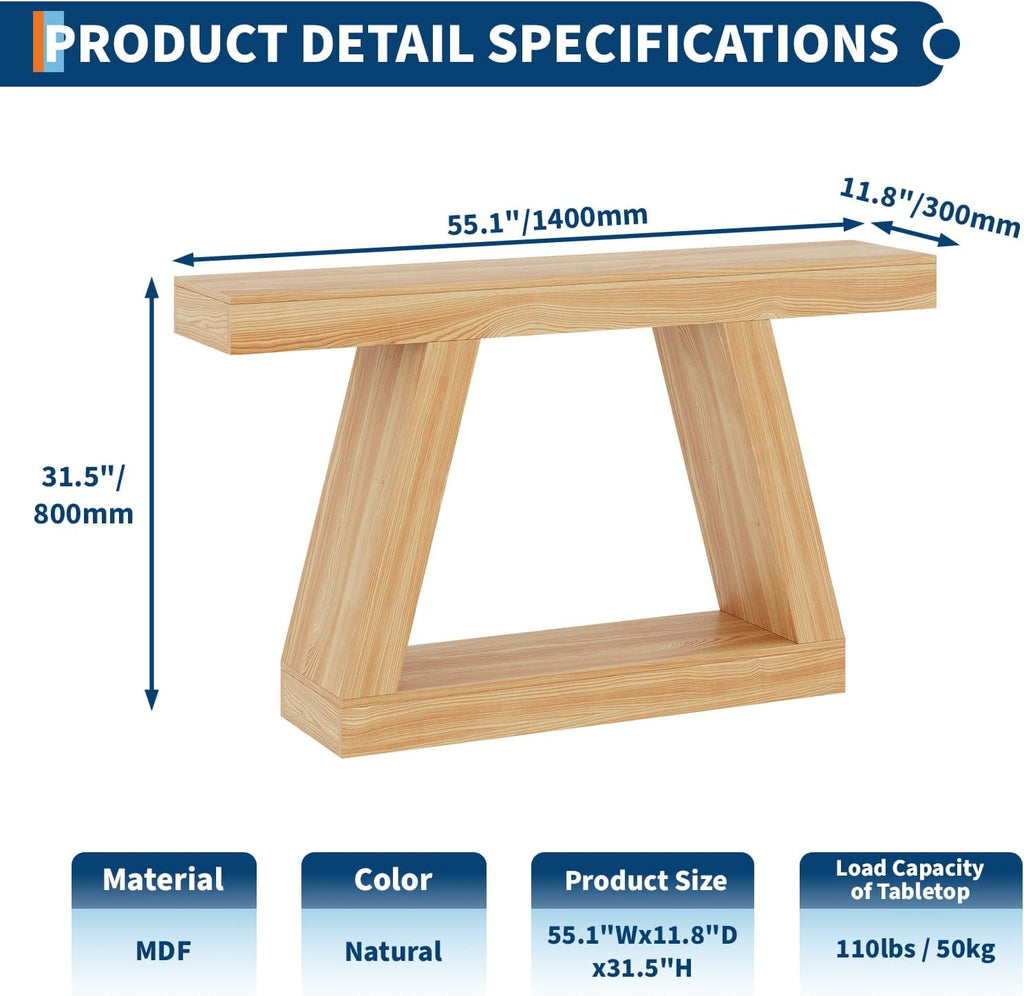 PRODUCT DETAIL SPECIFICATIONS

55.1"/1400mm

11.8"/300mm

31.5"/ 800mm

| Material | Color | Product Size | Load Capacity of Tabletop |
|---|---|---|---|
| MDF | Natural | 55.1"Wx11.8"D x31.5"H | 110lbs / 50kg |